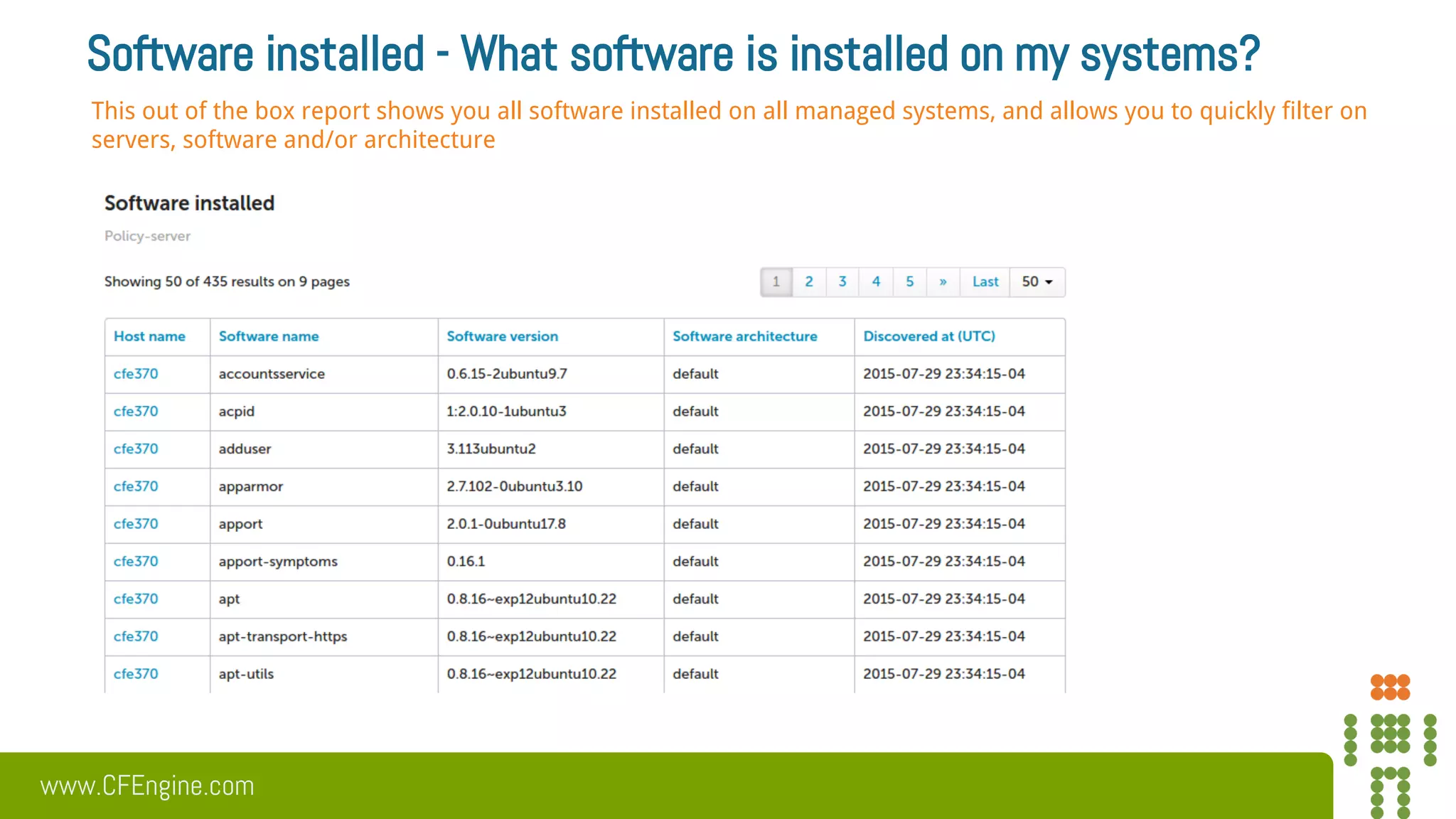 Software installed - What software is installed on my systems?

This out of the box report shows you all software installed on all managed systems, and allows you to quickly filter on servers, software and/or architecture

Software installed

Policy-server

Showing 50 of 435 results on 9 pages

1 2 3 4 5 » Last 50

| Host name | Software name | Software version | Software architecture | Discovered at (UTC) |
|---|---|---|---|---|
| cfe370 | accountsservice | 0.6.15-2ubuntu9.7 | default | 2015-07-29 23:34:15-04 |
| cfe370 | acpid | 1:2.0.10-1ubuntu3 | default | 2015-07-29 23:34:15-04 |
| cfe370 | adduser | 3.113ubuntu2 | default | 2015-07-29 23:34:15-04 |
| cfe370 | apparmor | 2.7.102-0ubuntu3.10 | default | 2015-07-29 23:34:15-04 |
| cfe370 | apport | 2.0.1-0ubuntu17.8 | default | 2015-07-29 23:34:15-04 |
| cfe370 | apport-symptoms | 0.16.1 | default | 2015-07-29 23:34:15-04 |
| cfe370 | apt | 0.8.16~exp12ubuntu10.22 | default | 2015-07-29 23:34:15-04 |
| cfe370 | apt-transport-https | 0.8.16~exp12ubuntu10.22 | default | 2015-07-29 23:34:15-04 |
| cfe370 | apt-utils | 0.8.16~exp12ubuntu10.22 | default | 2015-07-29 23:34:15-04 |

www.CFEngine.com